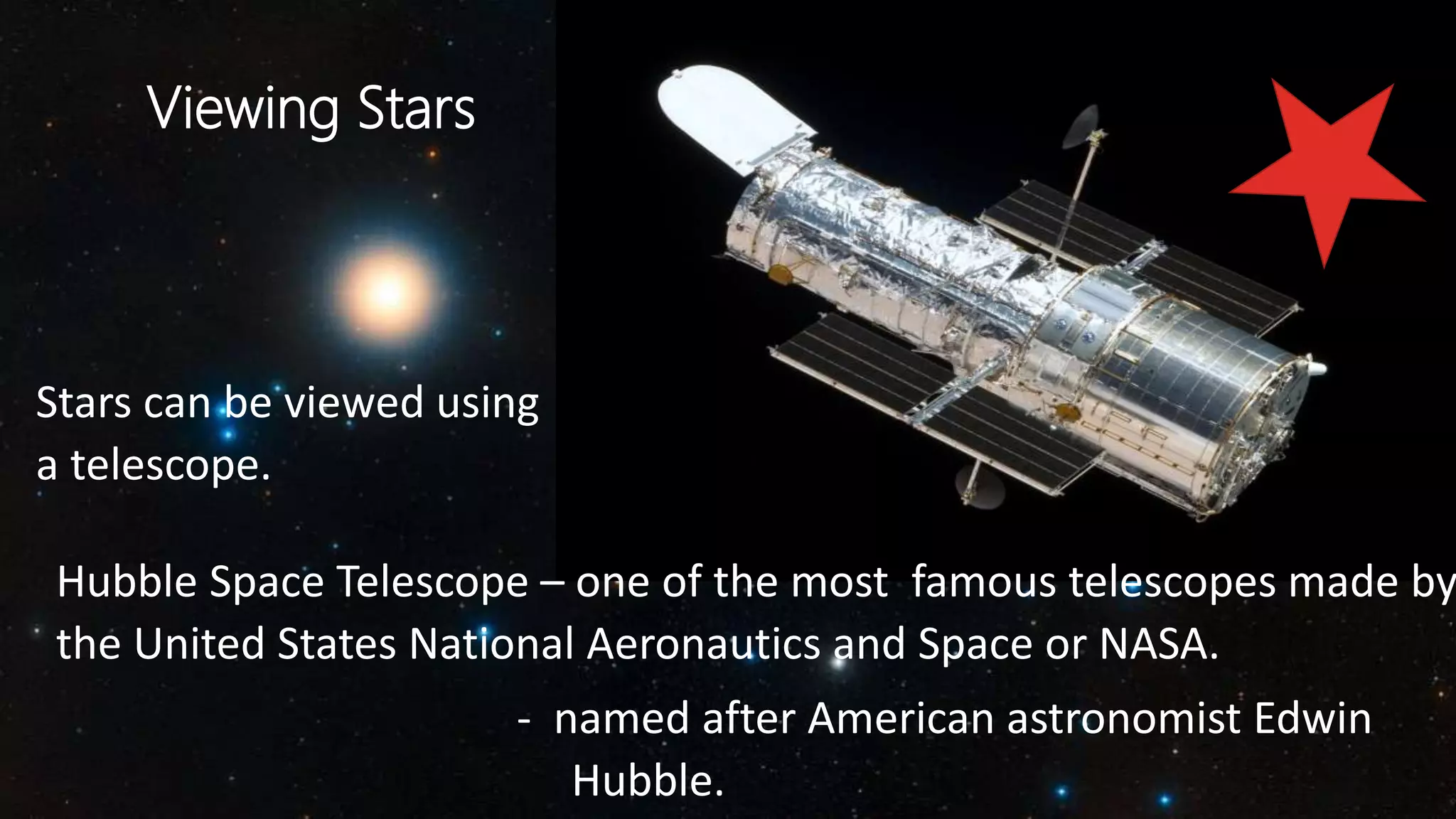 Viewing Stars

Stars can be viewed using a telescope.

Hubble Space Telescope – one of the most famous telescopes made by the United States National Aeronautics and Space or NASA.

- named after American astronomist Edwin Hubble.